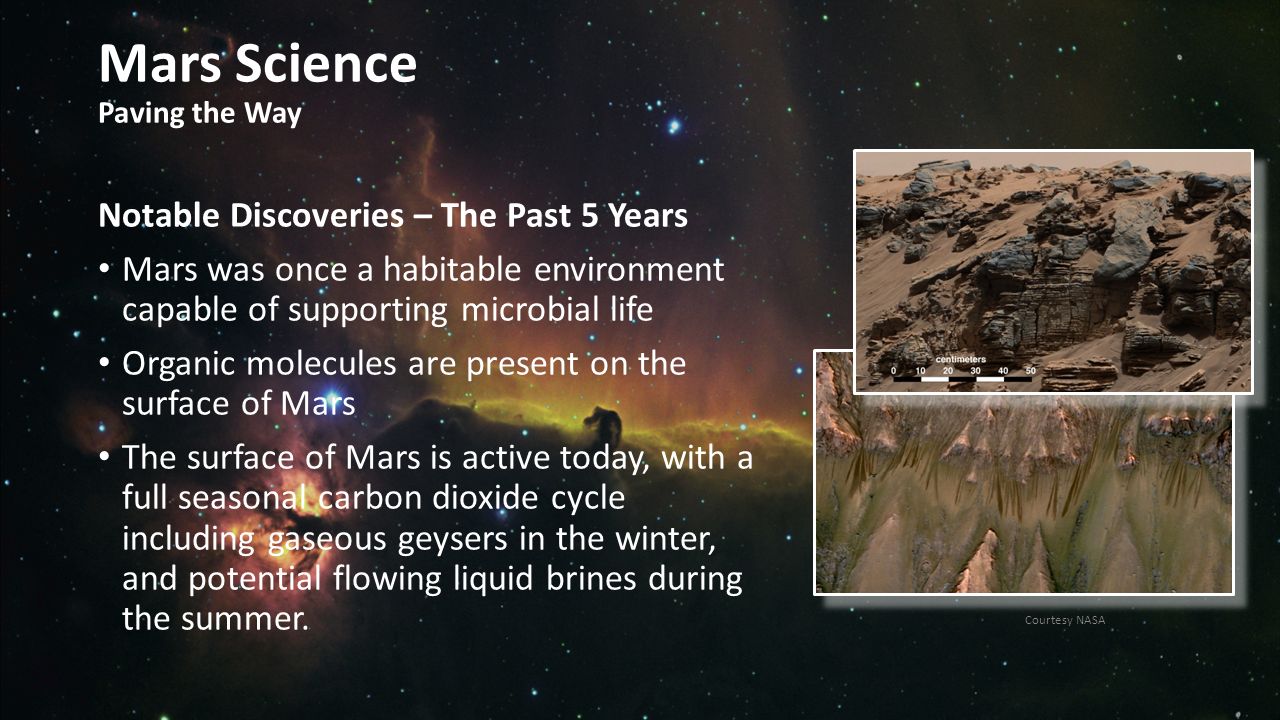 Mars Science
Paving the Way

Notable Discoveries – The Past 5 Years

• Mars was once a habitable environment capable of supporting microbial life

• Organic molecules are present on the surface of Mars

• The surface of Mars is active today, with a full seasonal carbon dioxide cycle including gaseous geysers in the winter, and potential flowing liquid brines during the summer.

centimeters
0 10 20 30 40 50

Courtesy NASA